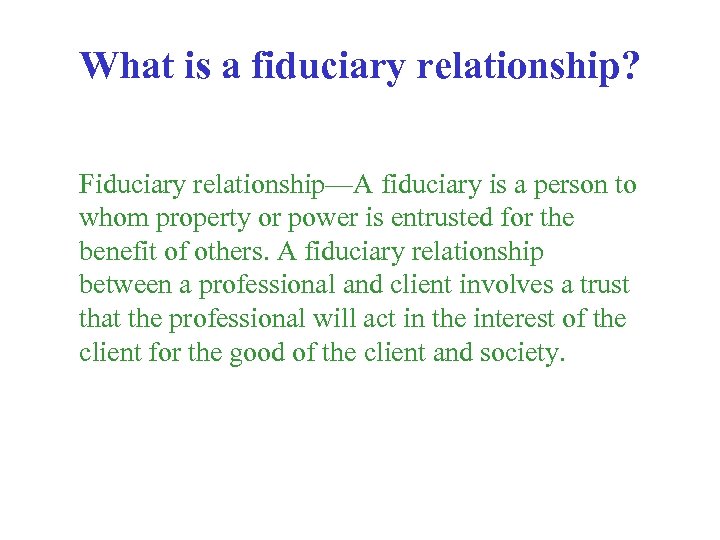 What is a fiduciary relationship?

Fiduciary relationship—A fiduciary is a person to whom property or power is entrusted for the benefit of others. A fiduciary relationship between a professional and client involves a trust that the professional will act in the interest of the client for the good of the client and society.